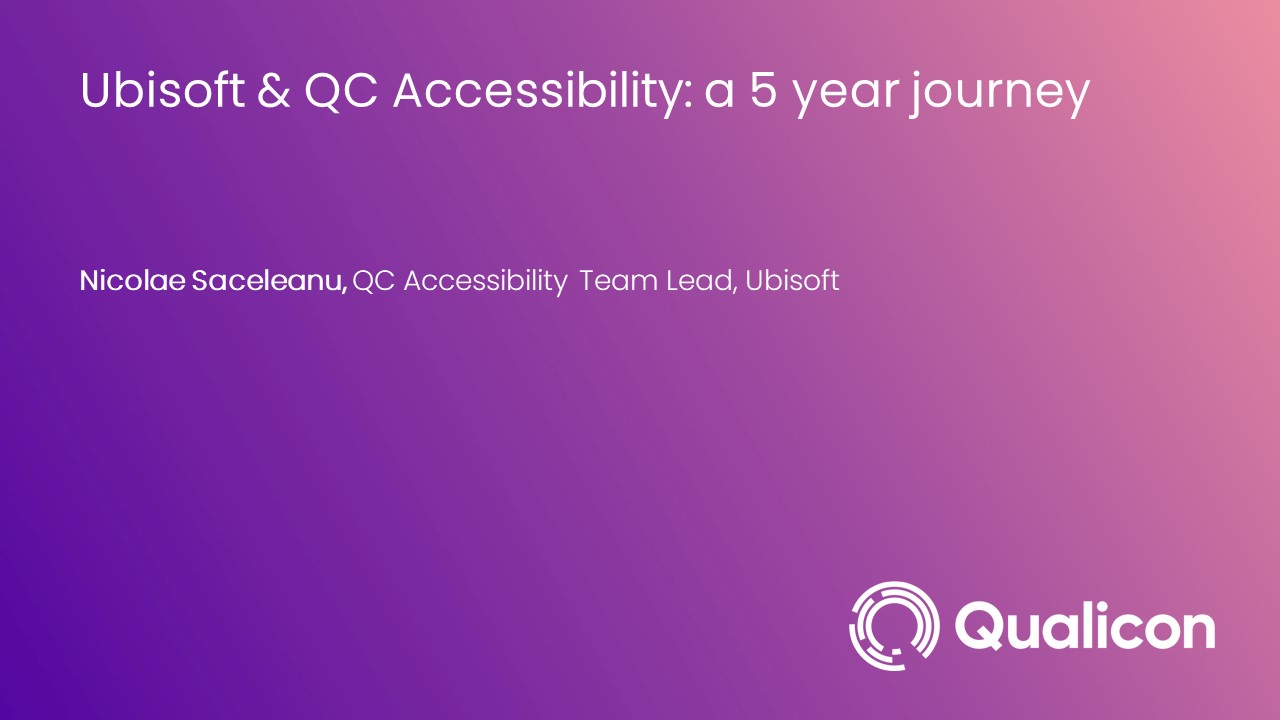 Ubisoft & QC Accessibility: a 5 year journey

Nicolae Saceleanu, QC Accessibility Team Lead, Ubisoft

Qualicon